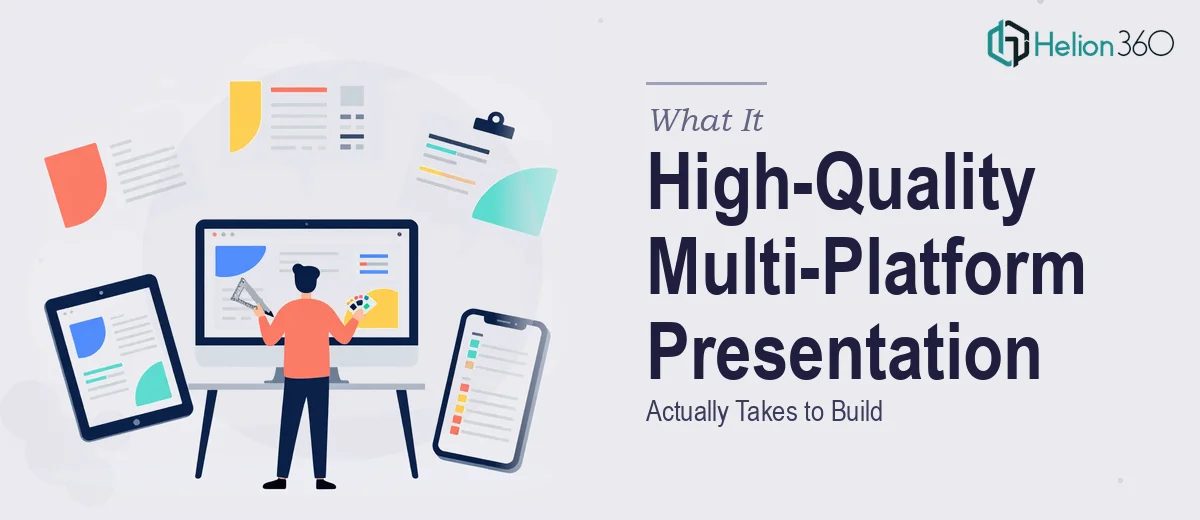 Helion 360

What It

High-Quality Multi-Platform Presentation

Actually Takes to Build